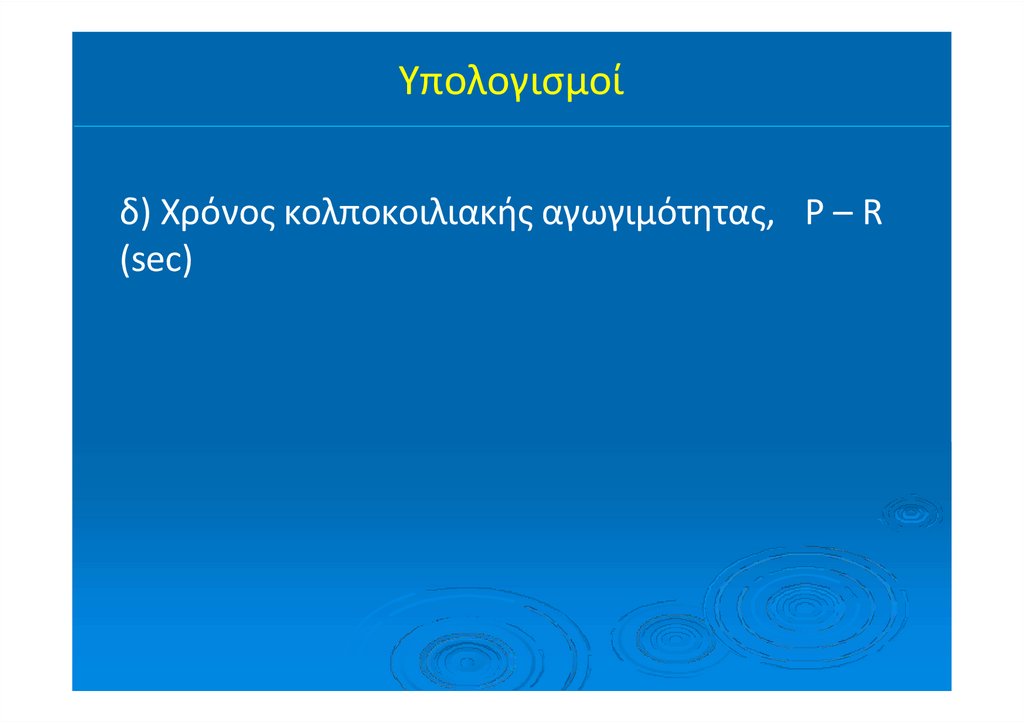 Υπολογισμοί

δ) Χρόνος κολποκοιλιακής αγωγιμότητας, P – R (sec)